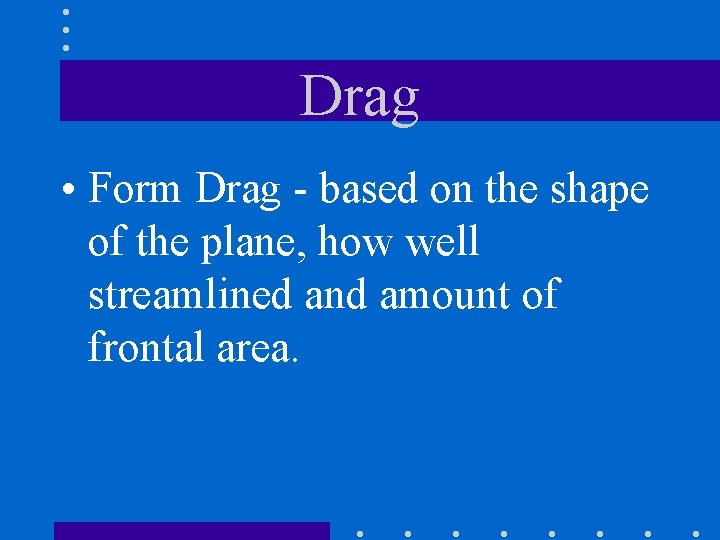 Drag

• Form Drag - based on the shape of the plane, how well streamlined and amount of frontal area.